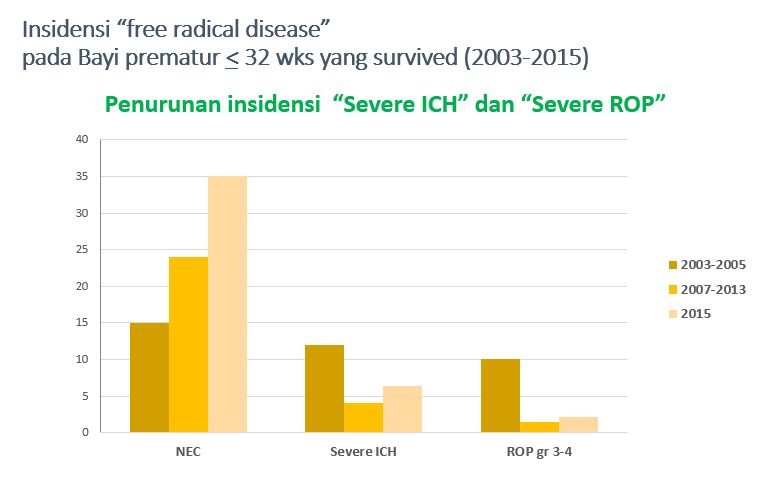 Insidensi “free radical disease”
pada Bayi prematur $\leq$ 32 wks yang survived (2003-2015)

Penurunan insidensi “Severe ICH” dan “Severe ROP”

40
35
30
25
20
15
10
5
0

NEC
Severe ICH
ROP gr 3-4

2003-2005
2007-2013
2015